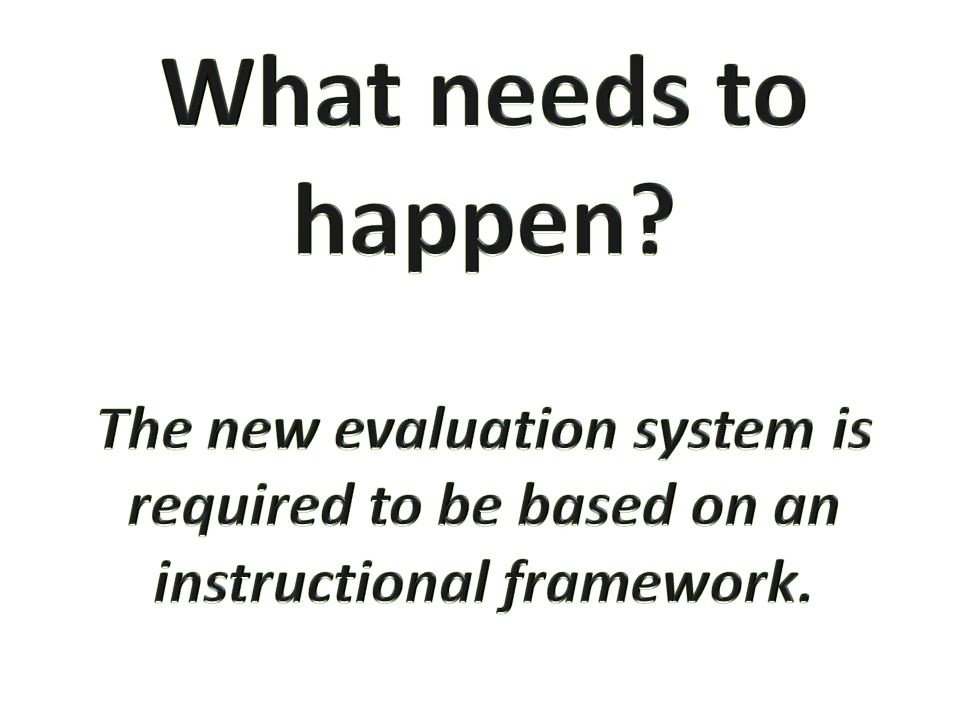 What needs to happen?

The new evaluation system is required to be based on an instructional framework.